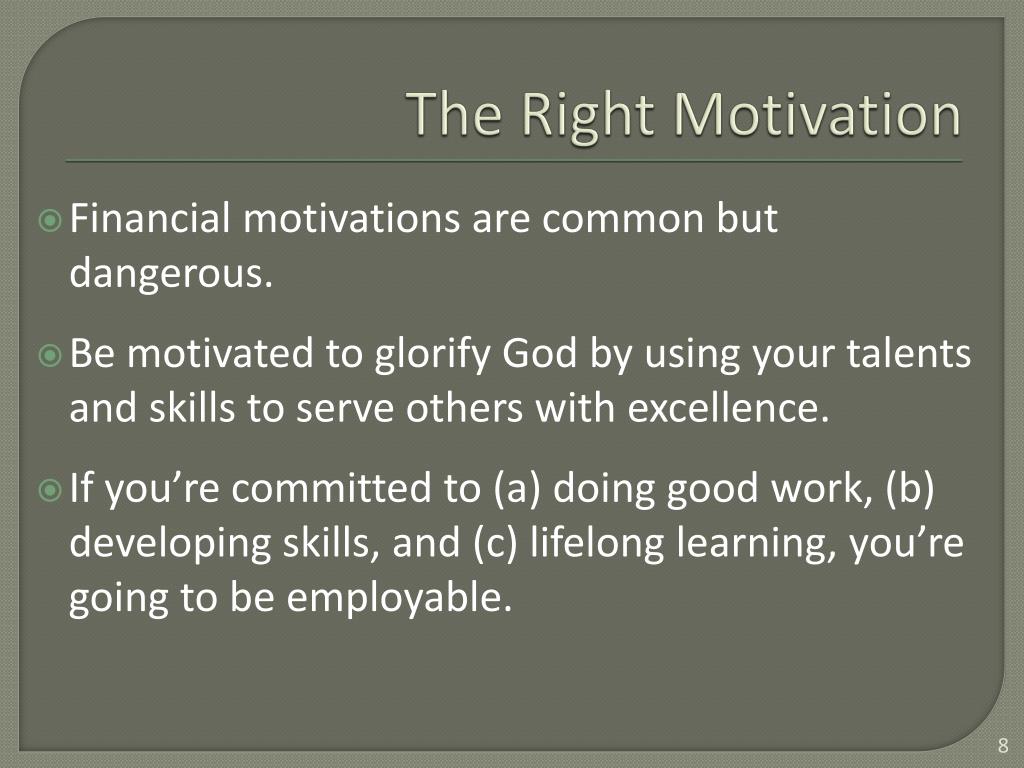 The Right Motivation

Financial motivations are common but dangerous.

Be motivated to glorify God by using your talents and skills to serve others with excellence.

If you’re committed to (a) doing good work, (b) developing skills, and (c) lifelong learning, you’re going to be employable.

8